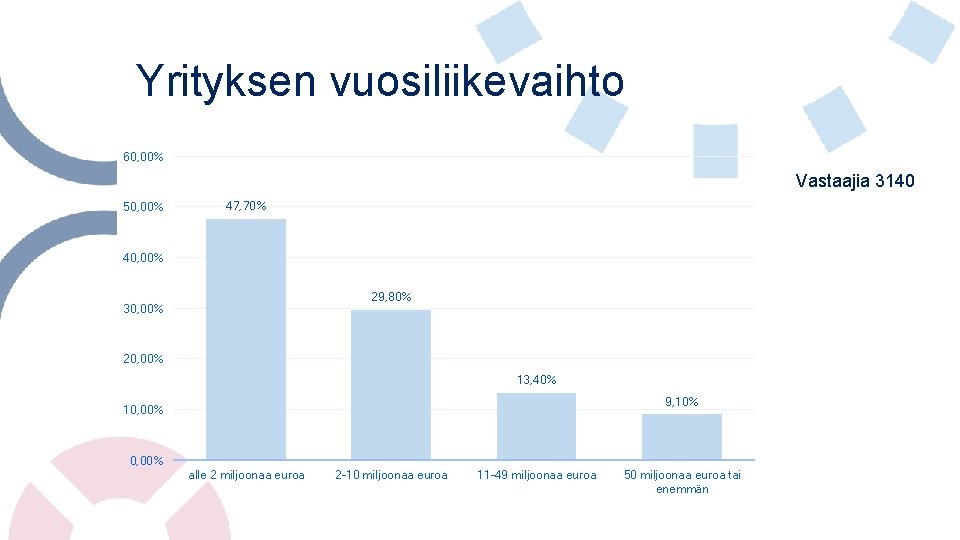 Yrityksen vuosiliikevaihto

Vastaajia 3140

60,00%
50,00%
40,00%
30,00%
20,00%
10,00%
0,00%

47,70%
29,80%
13,40%
9,10%

alle 2 miljoonaa euroa
2-10 miljoonaa euroa
11-49 miljoonaa euroa
50 miljoonaa euroa tai enemmän